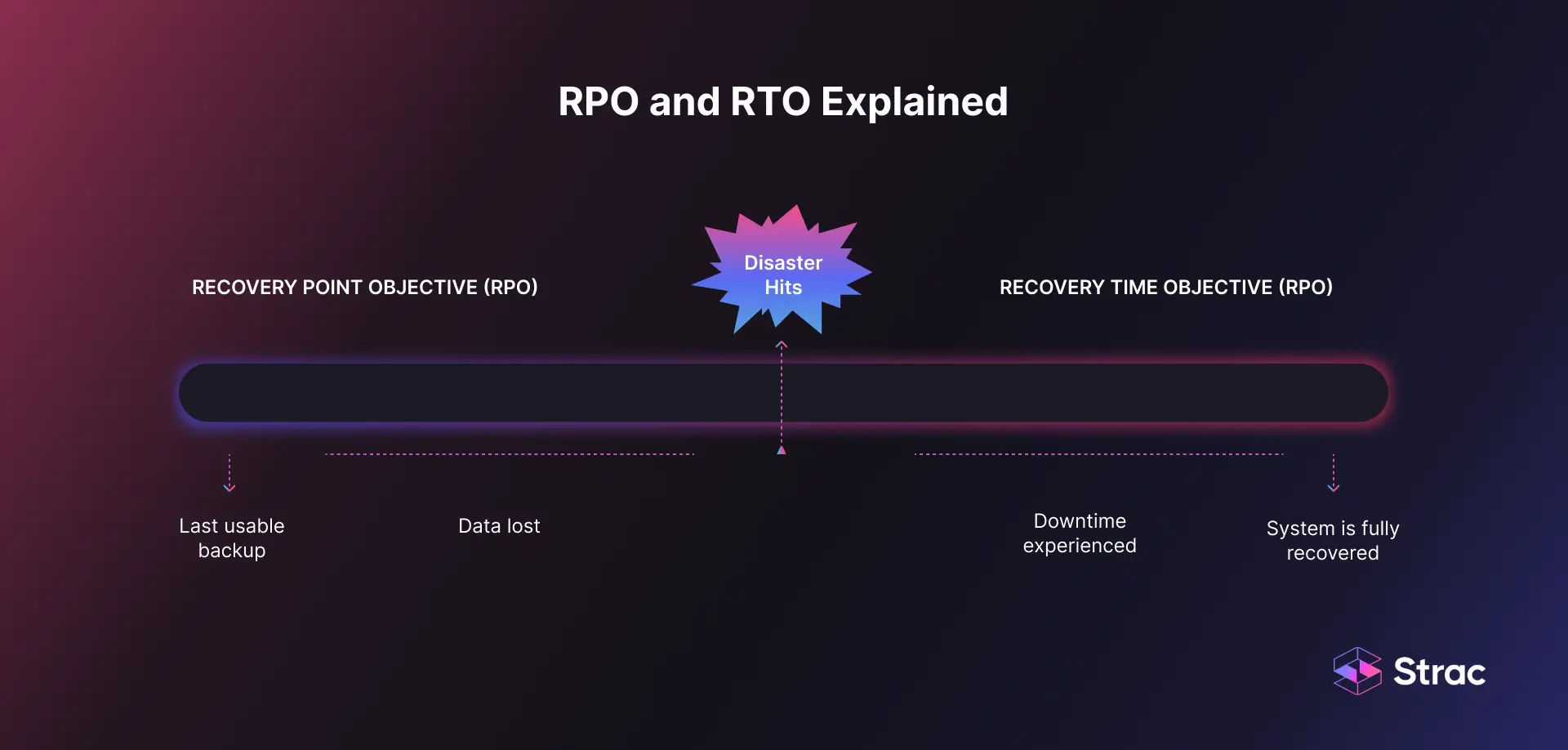 RPO and RTO Explained

RECOVERY POINT OBJECTIVE (RPO)

Disaster Hits

RECOVERY TIME OBJECTIVE (RPO)

Last usable backup

Data lost

Downtime experienced

System is fully recovered

Strac